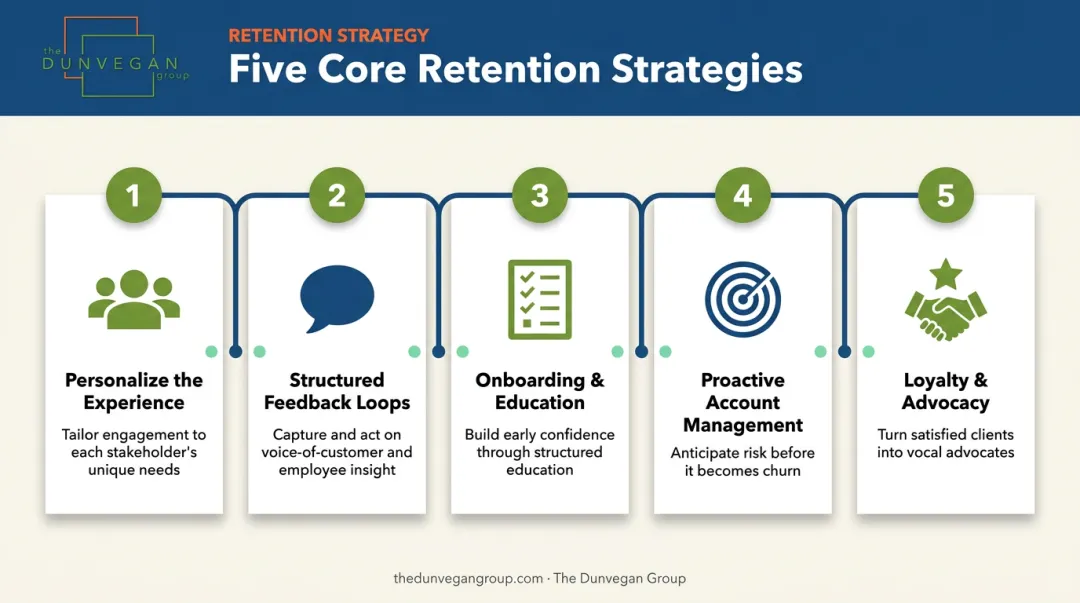 the DUNVEGAN group

RETENTION STRATEGY

Five Core Retention Strategies

1

Personalize the Experience

Tailor engagement to each stakeholder's unique needs

2

Structured Feedback Loops

Capture and act on voice-of-customer and employee insight

3

Onboarding & Education

Build early confidence through structured education

4

Proactive Account Management

Anticipate risk before it becomes churn

5

Loyalty & Advocacy

Turn satisfied clients into vocal advocates

thedunvegangroup.com · The Dunvegan Group